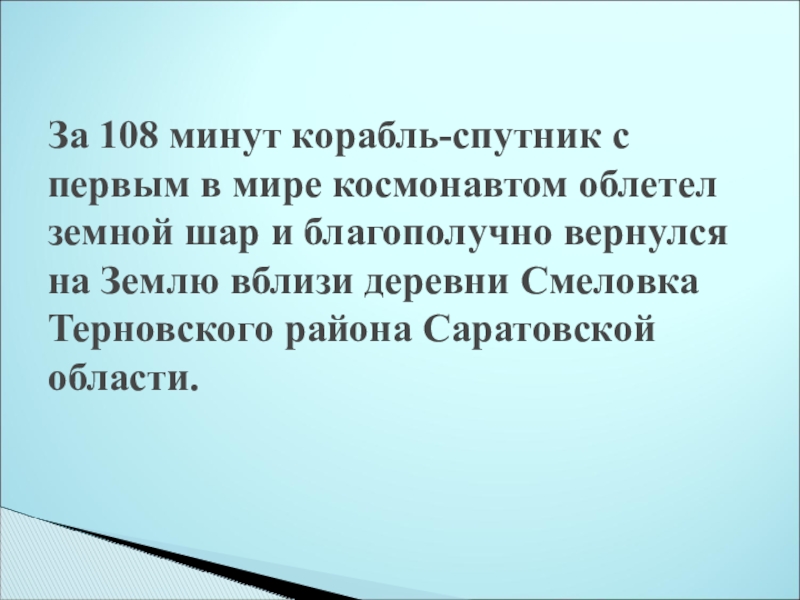 За 108 минут корабль-спутник с первым в мире космонавтом облетел земной шар и благополучно вернулся на Землю вблизи деревни Смеловка Терновского района Саратовской области.